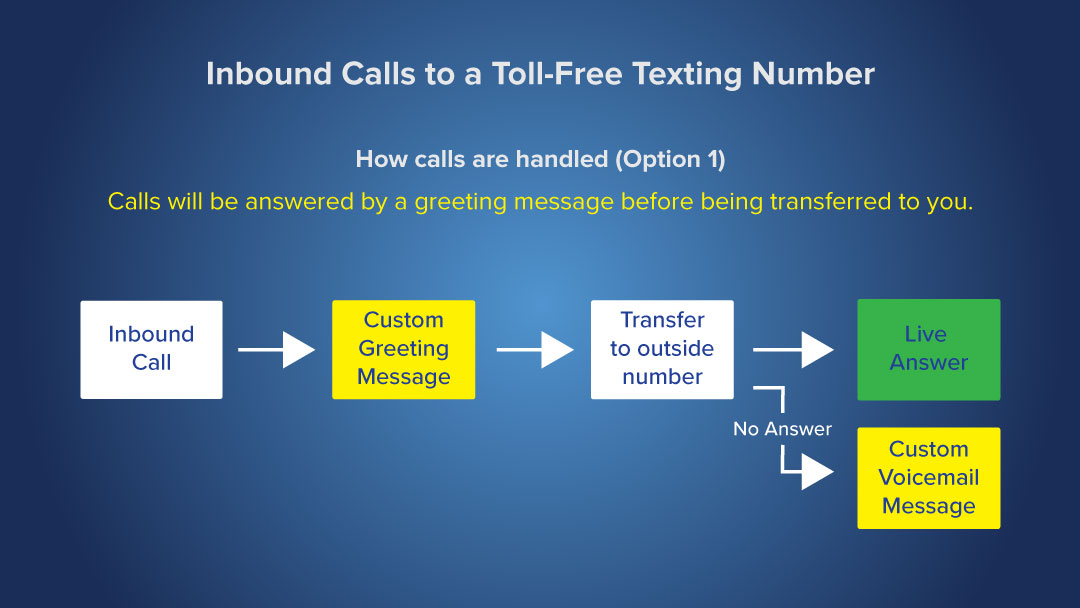 Inbound Calls to a Toll-Free Texting Number

How calls are handled (Option 1)

Calls will be answered by a greeting message before being transferred to you.

Inbound Call

Custom Greeting Message

Transfer to outside number

Live Answer

No Answer

Custom Voicemail Message